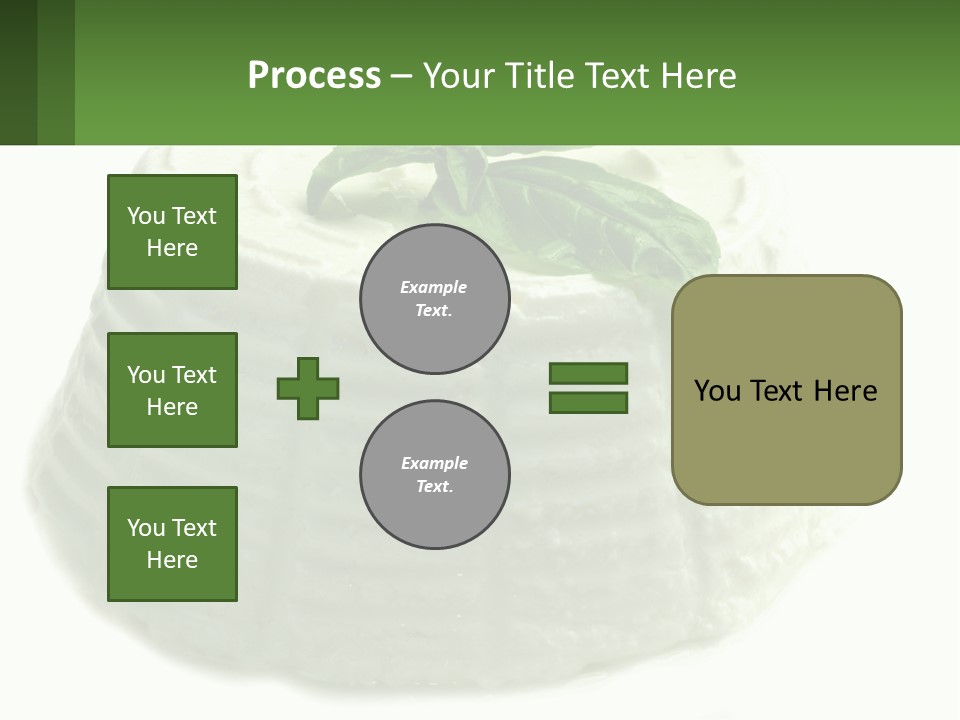 Process – Your Title Text Here

You Text Here

You Text Here

You Text Here

Example Text.

Example Text.

You Text Here